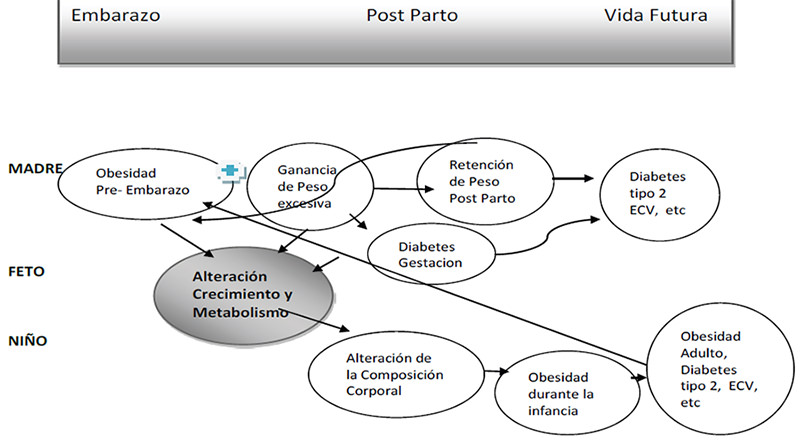 Embarazo Post Parto Vida Futura

MADRE

Obesidad Pre- Embarazo

Ganancia de Peso excesiva

Retención de Peso Post Parto

Diabetes tipo 2 ECV, etc

Diabetes Gestacion

FETO

Alteración Crecimiento y Metabolismo

NIÑO

Alteración de la Composición Corporal

Obesidad durante la infancia

Obesidad Adulto, Diabetes tipo 2, ECV, etc